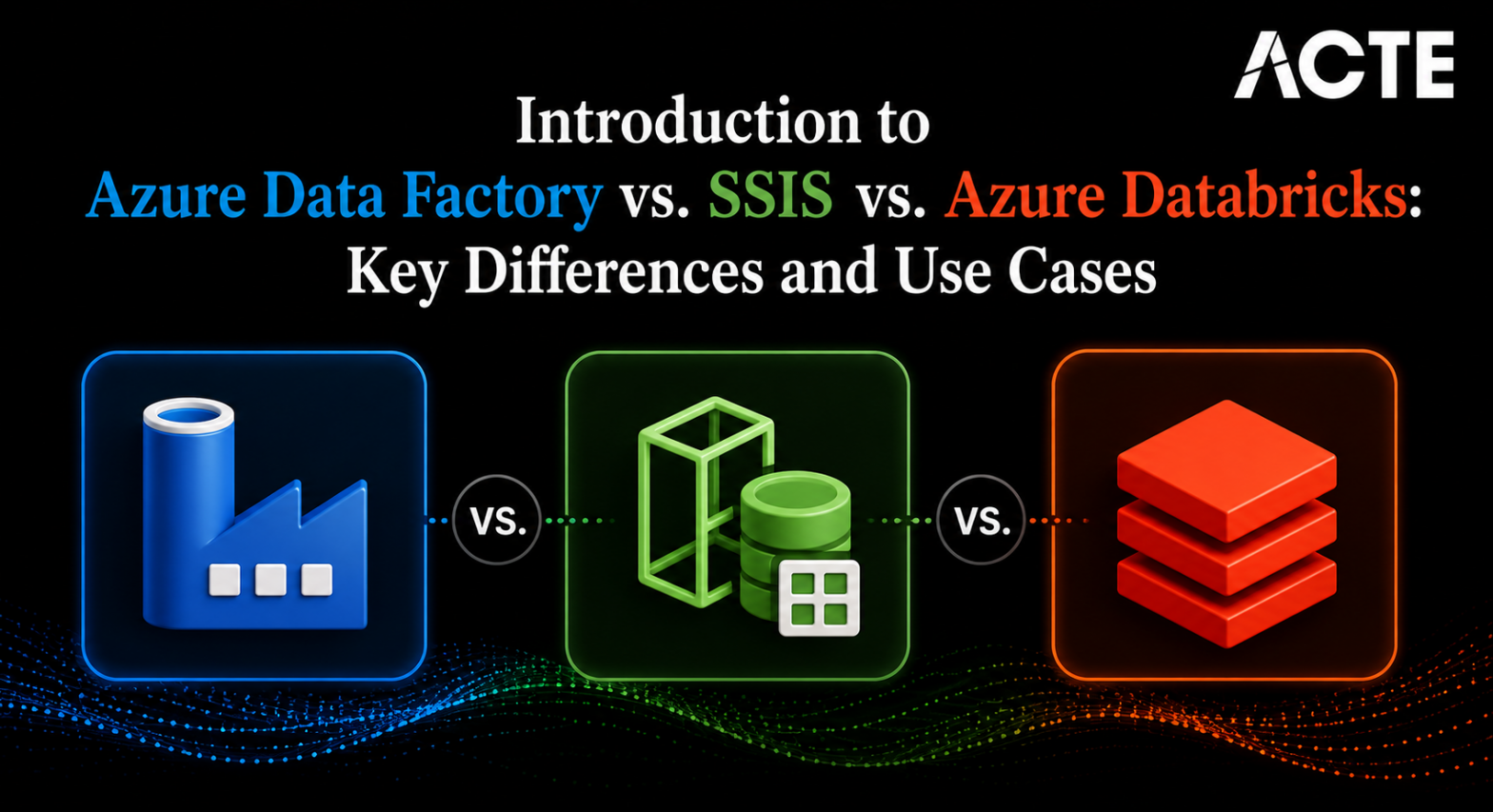 ACTE

Introduction to
Azure Data Factory vs. SSIS vs. Azure Databricks:
Key Differences and Use Cases

VS.

VS.